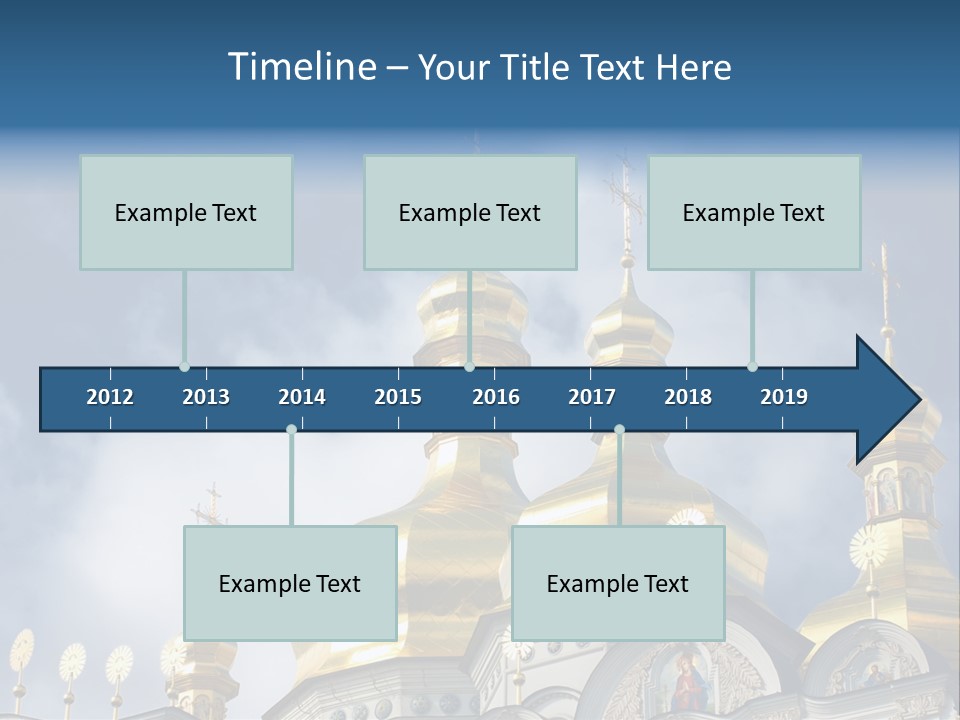 Timeline – Your Title Text Here

Example Text

Example Text

Example Text

2012 2013 2014 2015 2016 2017 2018 2019

Example Text

Example Text